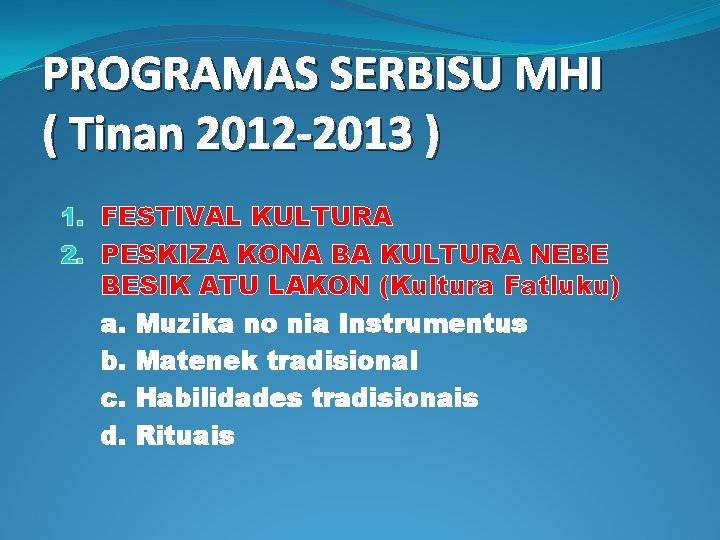 PROGRAMAS SERBISU MHI
( Tinan 2012-2013 )

1. FESTIVAL KULTURA
2. PESKIZA KONA BA KULTURA NEBE BESIK ATU LAKON (Kultura Fatluku)
a. Muzika no nia Instrumentus
b. Matenek tradisional
c. Habilidades tradisionais
d. Rituais